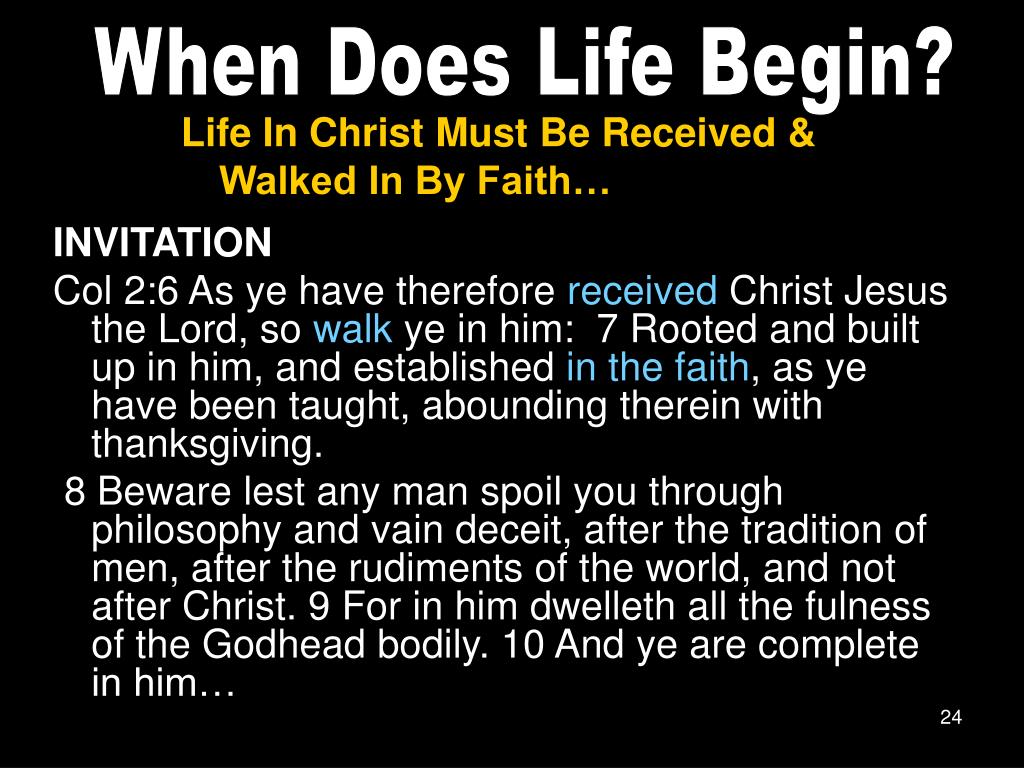 When Does Life Begin?

Life In Christ Must Be Received & Walked In By Faith…

INVITATION

Col 2:6 As ye have therefore received Christ Jesus the Lord, so walk ye in him: 7 Rooted and built up in him, and established in the faith, as ye have been taught, abounding therein with thanksgiving.

8 Beware lest any man spoil you through philosophy and vain deceit, after the tradition of men, after the rudiments of the world, and not after Christ. 9 For in him dwelleth all the fulness of the Godhead bodily. 10 And ye are complete in him…

24